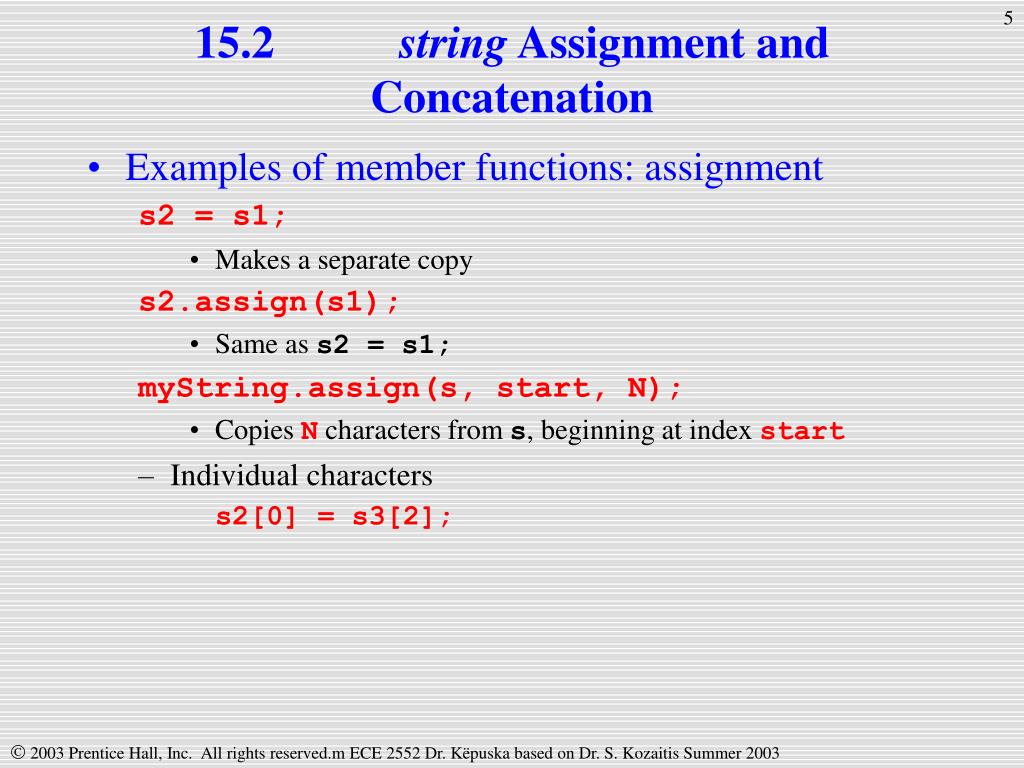 5

15.2 string Assignment and Concatenation

• Examples of member functions: assignment

s2 = s1;

• Makes a separate copy

s2.assign(s1);

• Same as s2 = s1;

myString.assign(s, start, N);

• Copies N characters from s, beginning at index start

– Individual characters

s2[0] = s3[2];

© 2003 Prentice Hall, Inc. All rights reserved.m ECE 2552 Dr. Këpuska based on Dr. S. Kozaitis Summer 2003